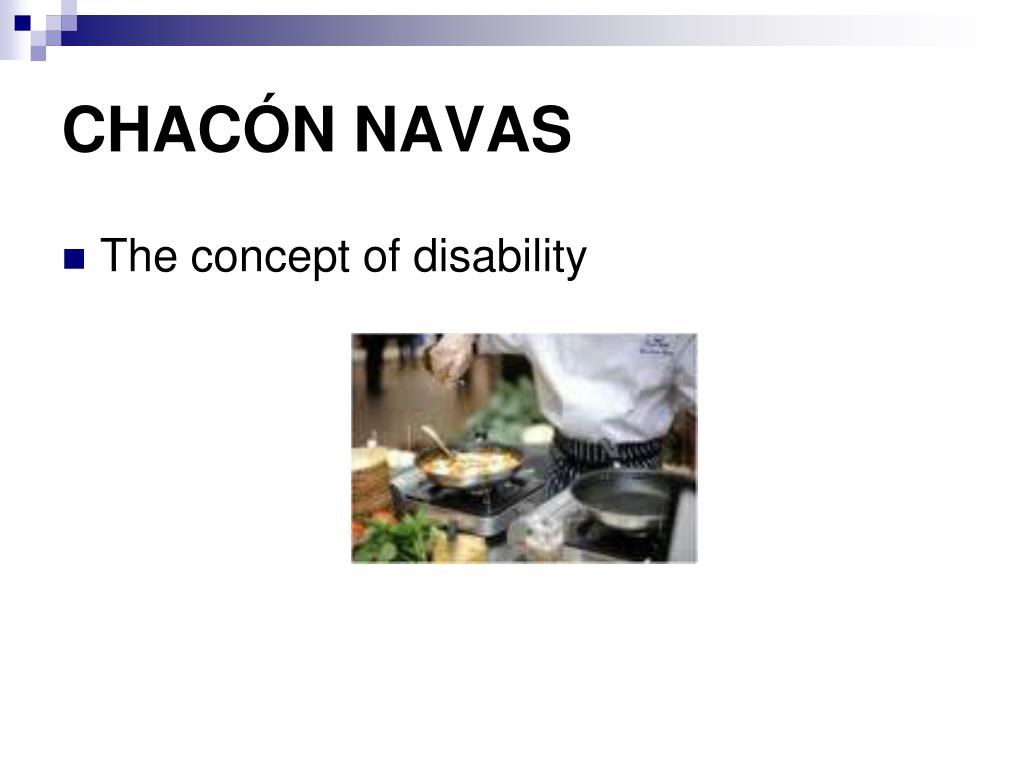 CHACÓN NAVAS

The concept of disability